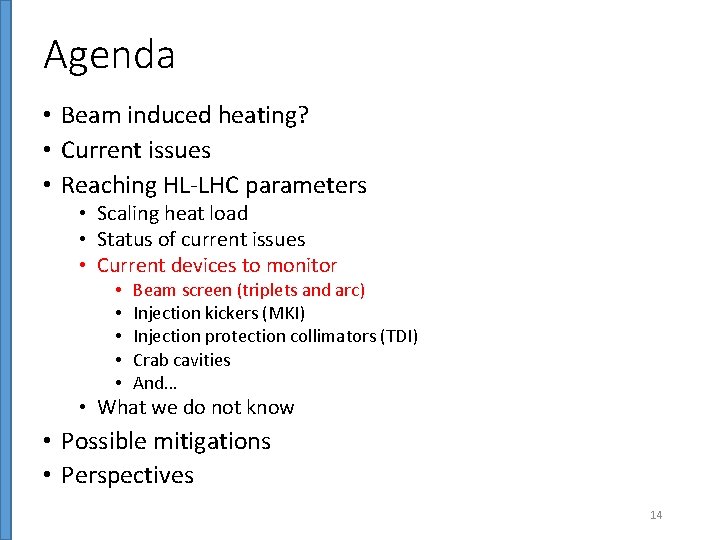 Agenda

• Beam induced heating?
• Current issues
• Reaching HL-LHC parameters
  • Scaling heat load
  • Status of current issues
  • Current devices to monitor
    • Beam screen (triplets and arc)
    • Injection kickers (MKI)
    • Injection protection collimators (TDI)
    • Crab cavities
    • And…
  • What we do not know
• Possible mitigations
• Perspectives

14